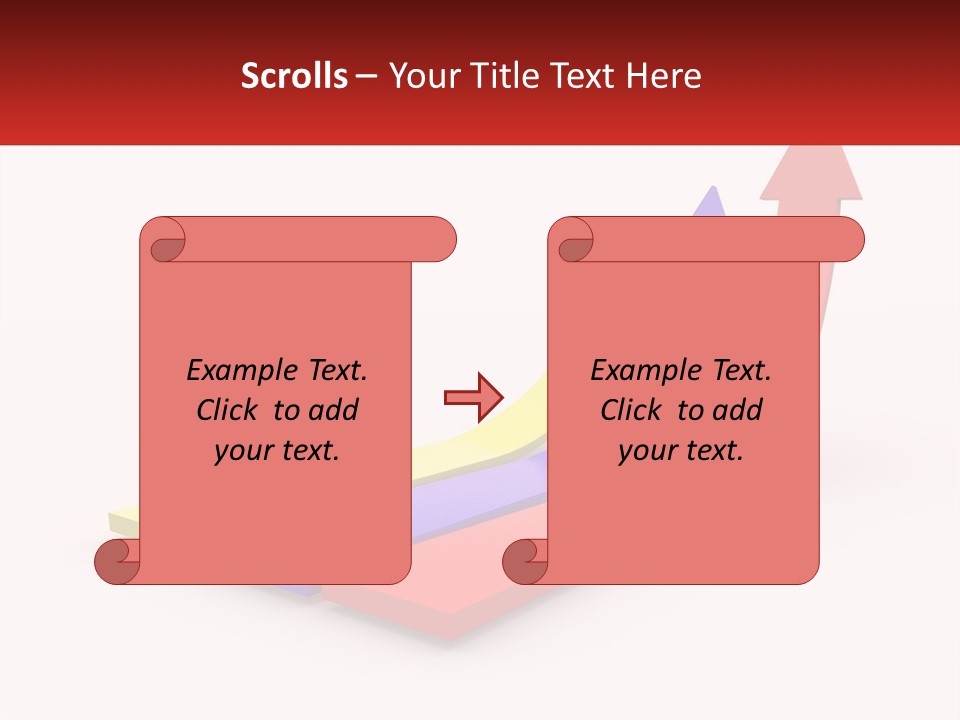 Scrolls – Your Title Text Here

Example Text. Click to add your text.

Example Text. Click to add your text.